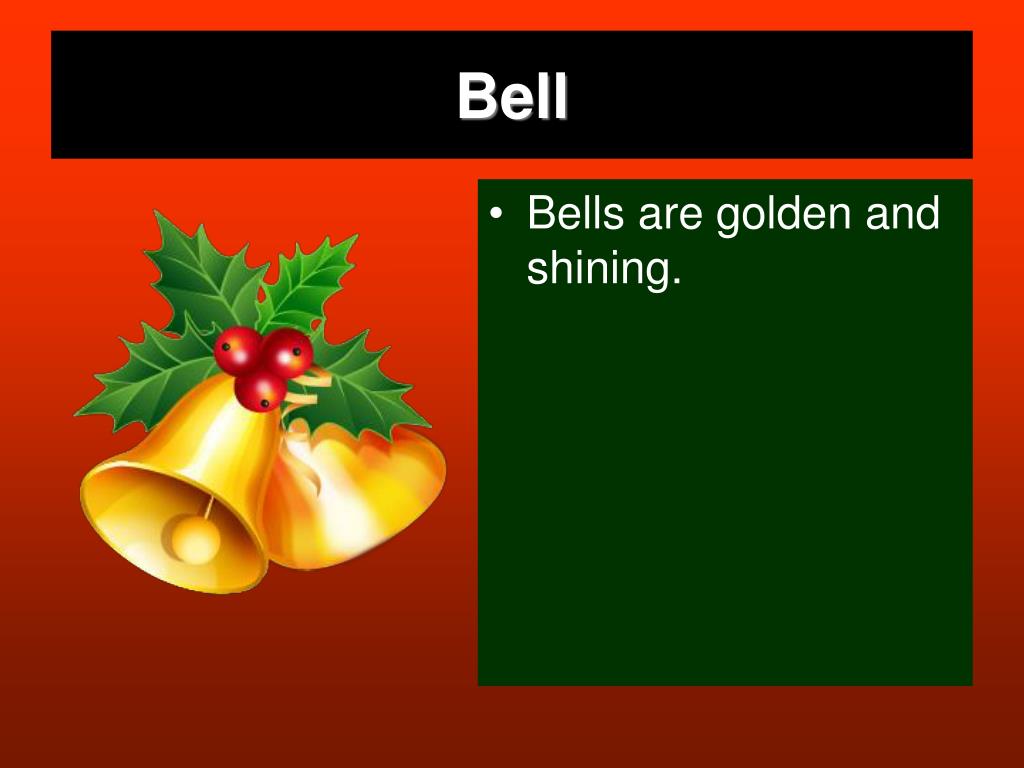 Bell

• Bells are golden and shining.